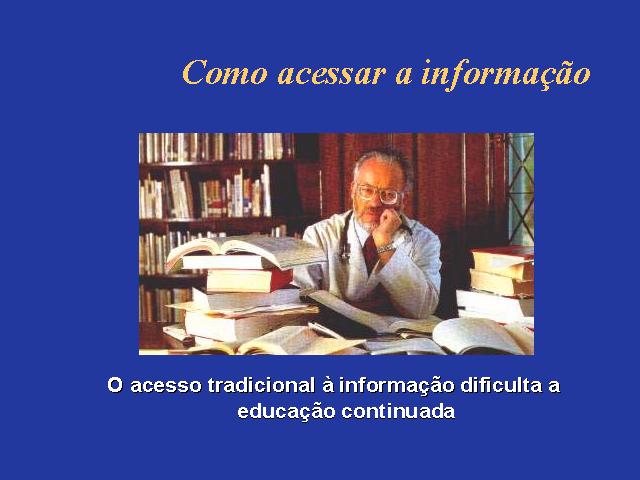 Como acessar a informação

O acesso tradicional à informação dificulta a educação continuada